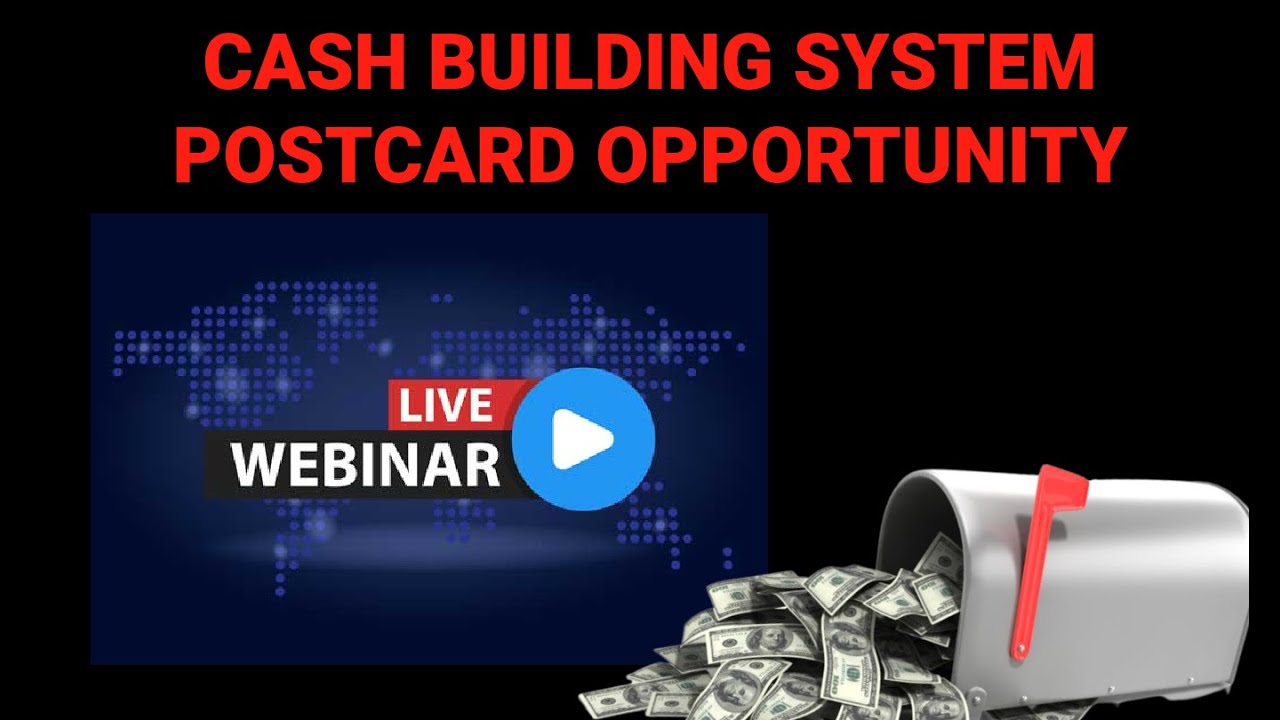 CASH BUILDING SYSTEM
POSTCARD OPPORTUNITY

LIVE
WEBINAR